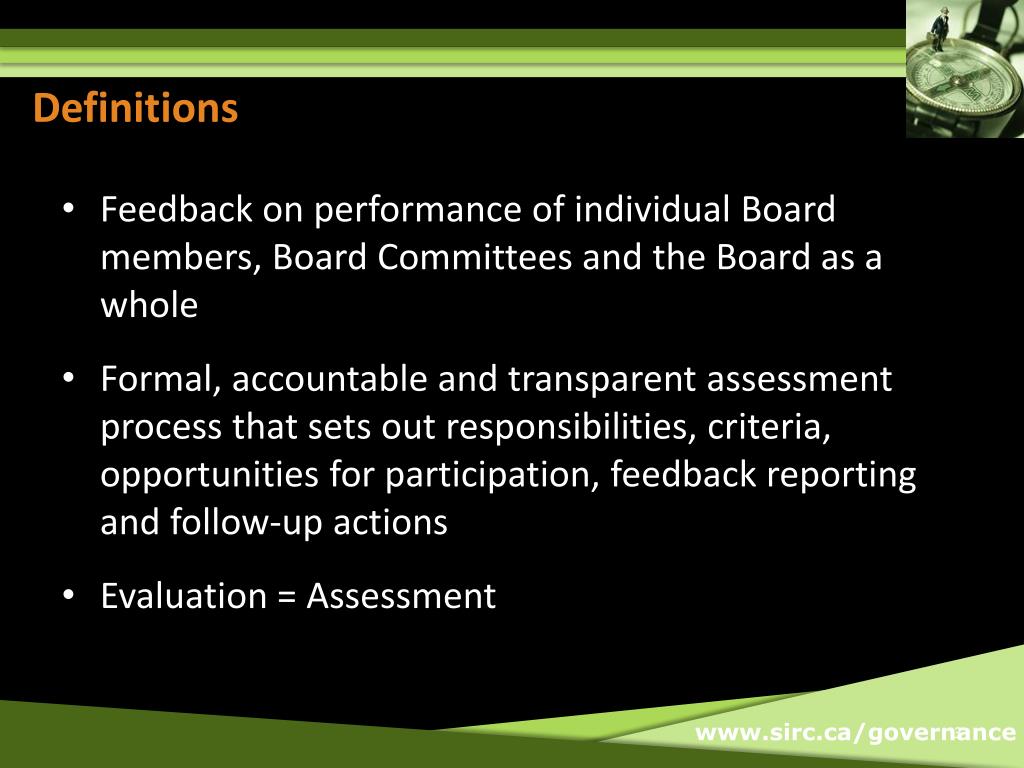 Definitions

• Feedback on performance of individual Board members, Board Committees and the Board as a whole

• Formal, accountable and transparent assessment process that sets out responsibilities, criteria, opportunities for participation, feedback reporting and follow-up actions

• Evaluation = Assessment

www.sirc.ca/governance